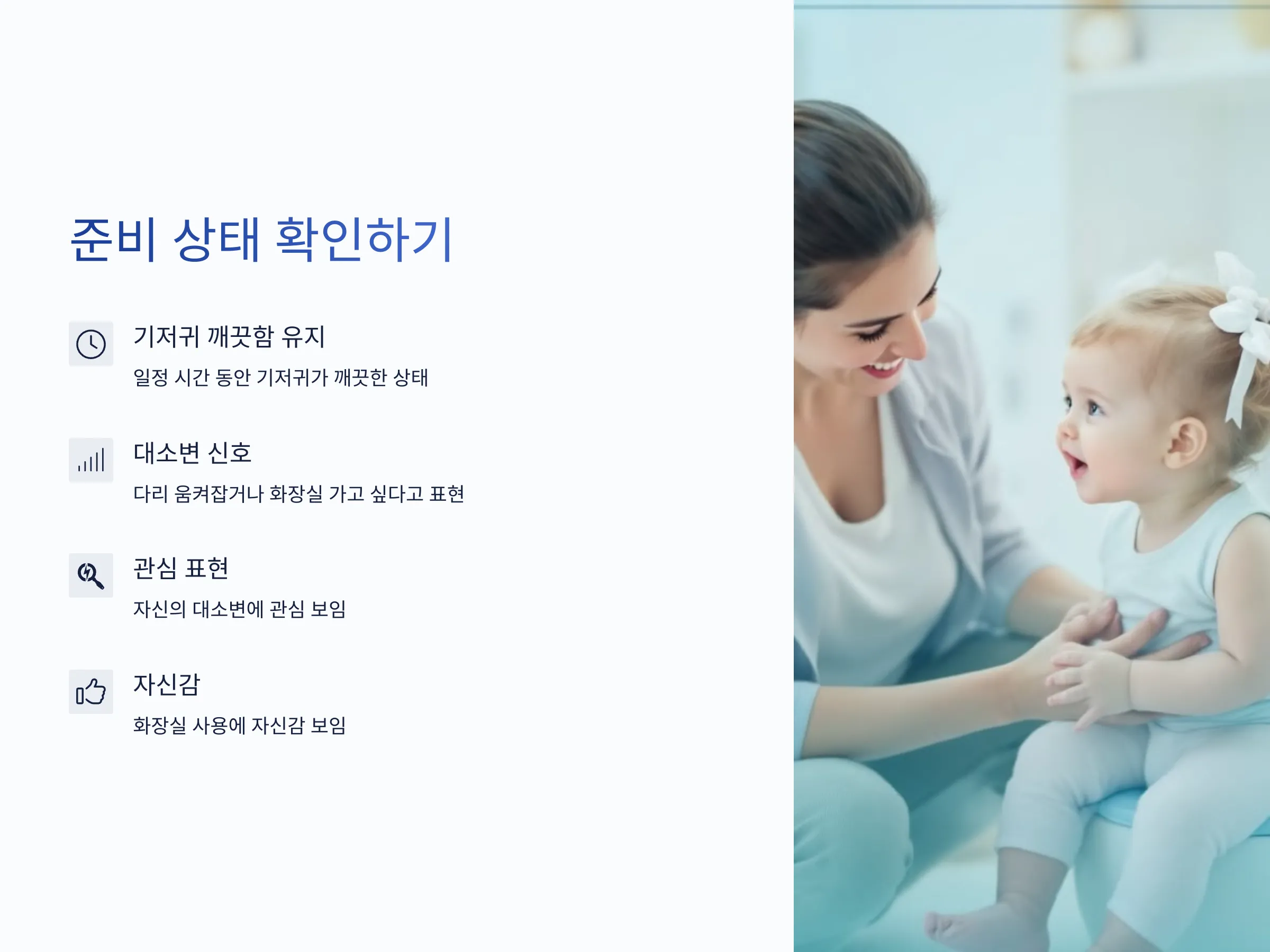 준비 상태 확인하기

기저귀 깨끗함 유지

일정 시간 동안 기저귀가 깨끗한 상태

대소변 신호

다리 움켜잡거나 화장실 가고 싶다고 표현

관심 표현

자신의 대소변에 관심 보임

자신감

화장실 사용에 자신감 보임